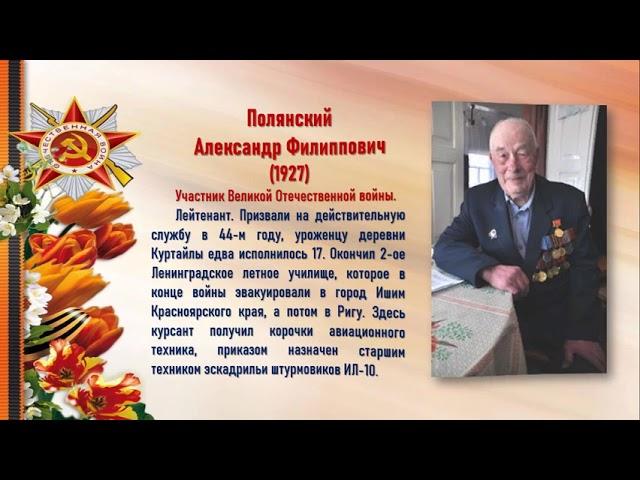 ОТЕЧЕСТВЕННАЯ ВОЙНА

Полянский
Александр Филиппович
(1927)

Участник Великой Отечественной войны.

Лейтенант. Призвали на действительную службу в 44-м году, уроженцу деревни Куртайлы едва исполнилось 17. Окончил 2-ое Ленинградское летное училище, которое в конце войны эвакуировали в город Ишим Красноярского края, а потом в Ригу. Здесь курсант получил корочки авиационного техника, приказом назначен старшим техником эскадрильи штурмовиков ИЛ-10.